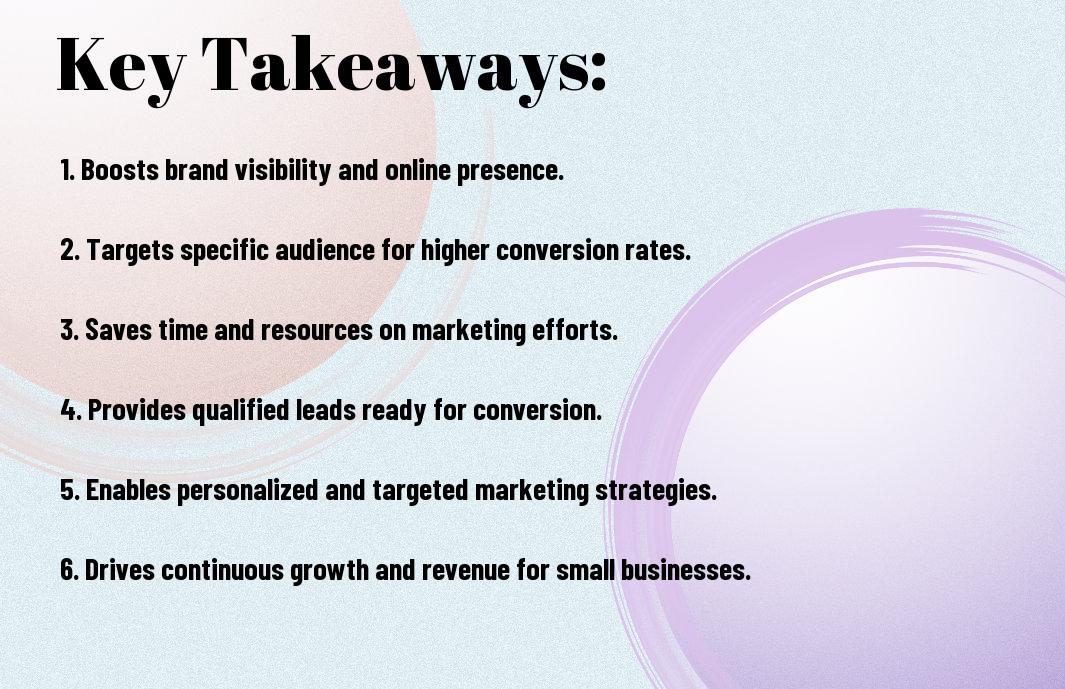 Key Takeaways:

1. Boosts brand visibility and online presence.

2. Targets specific audience for higher conversion rates.

3. Saves time and resources on marketing efforts.

4. Provides qualified leads ready for conversion.

5. Enables personalized and targeted marketing strategies.

6. Drives continuous growth and revenue for small businesses.